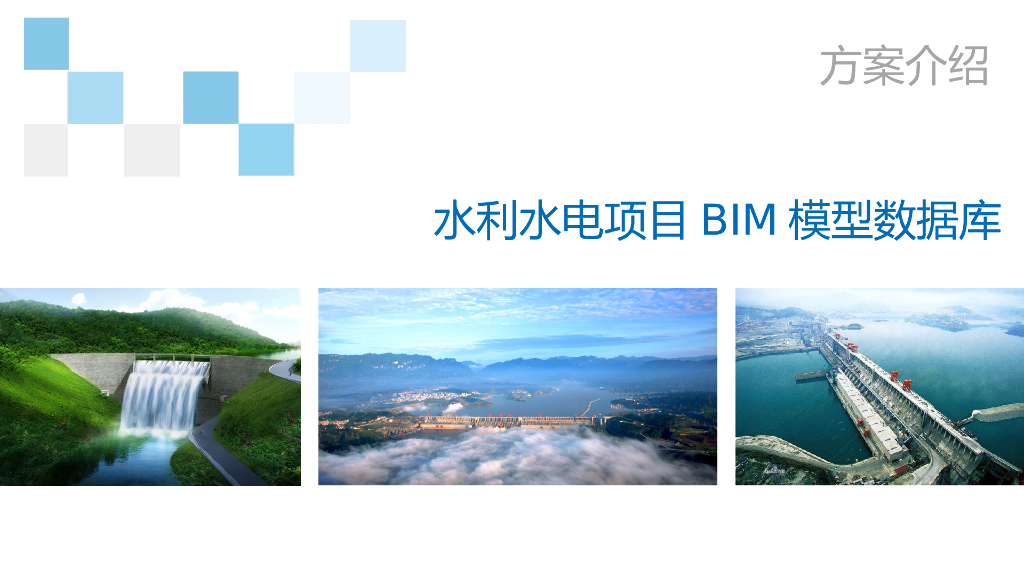 方案介绍

水利水电项目 BIM 模型数据库